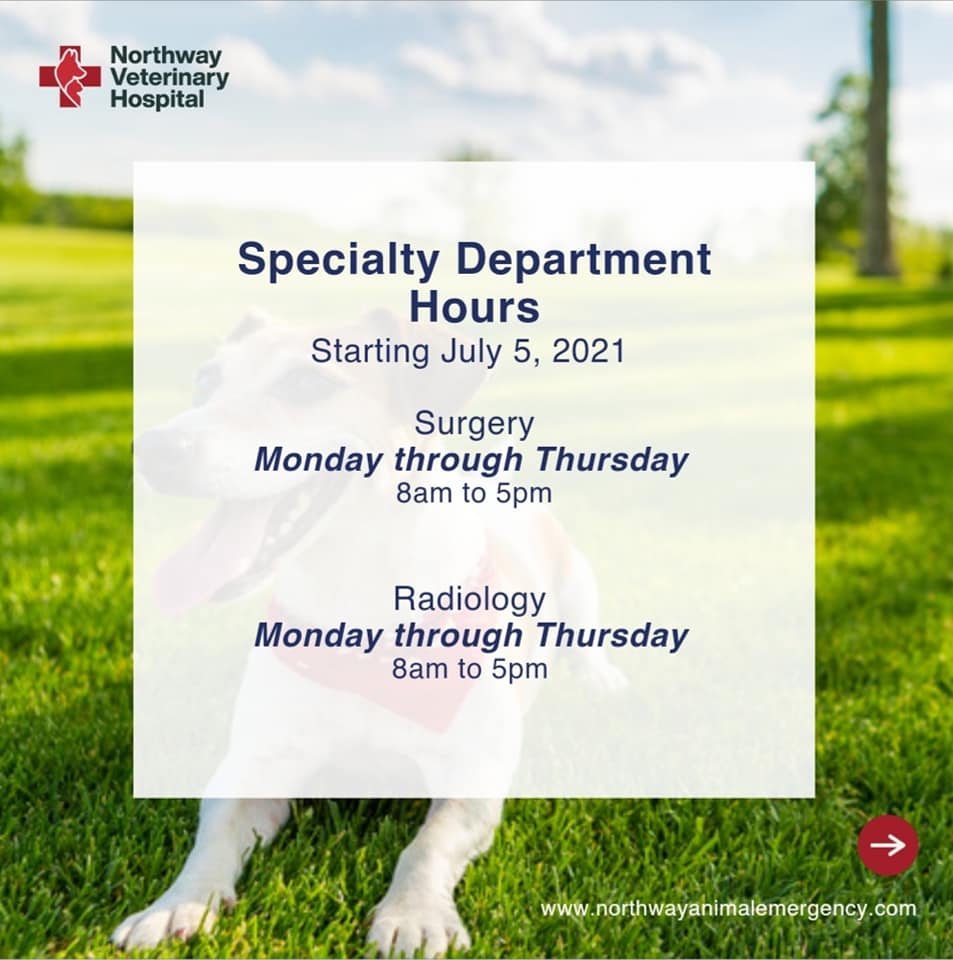 Northway Veterinary Hospital

Specialty Department Hours
Starting July 5, 2021

Surgery
Monday through Thursday
8am to 5pm

Radiology
Monday through Thursday
8am to 5pm

www.northwayanimalemergency.com